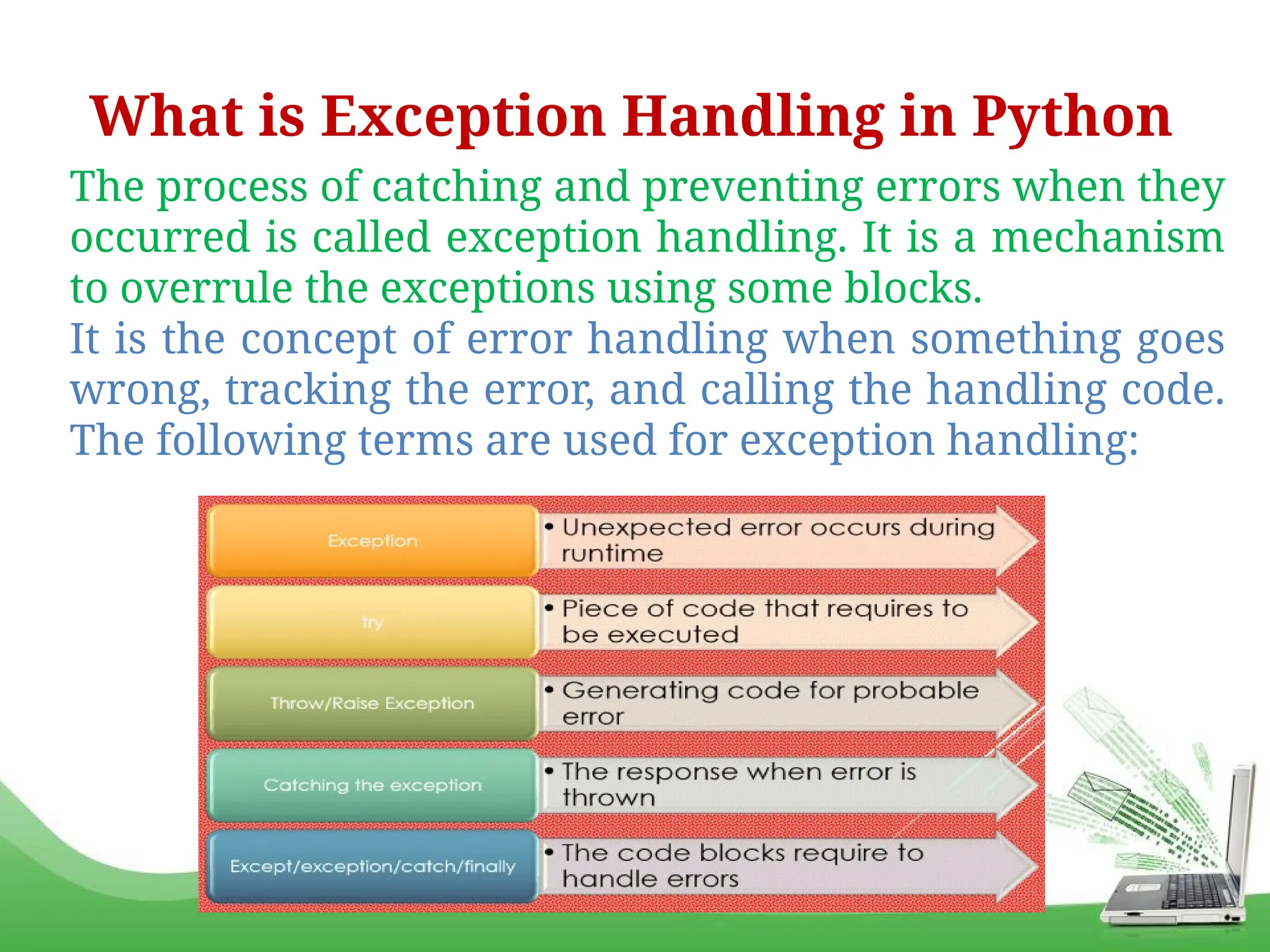 What is Exception Handling in Python

The process of catching and preventing errors when they occurred is called exception handling. It is a mechanism to overrule the exceptions using some blocks.

It is the concept of error handling when something goes wrong, tracking the error, and calling the handling code.

The following terms are used for exception handling:

Exception
• Unexpected error occurs during runtime

try
• Piece of code that requires to be executed

Throw/Raise Exception
• Generating code for probable error

Catching the exception
• The response when error is thrown

Except/exception/catch/finally
• The code blocks require to handle errors